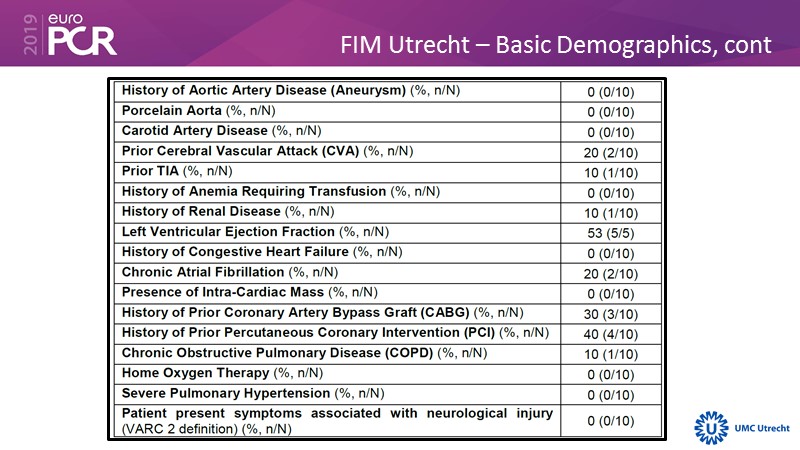 2019 euro PCR

FIM Utrecht – Basic Demographics, cont

| | |
|---|---|
| History of Aortic Artery Disease (Aneurysm) (%, n/N) | 0 (0/10) |
| Porcelain Aorta (%, n/N) | 0 (0/10) |
| Carotid Artery Disease (%, n/N) | 0 (0/10) |
| Prior Cerebral Vascular Attack (CVA) (%, n/N) | 20 (2/10) |
| Prior TIA (%, n/N) | 10 (1/10) |
| History of Anemia Requiring Transfusion (%, n/N) | 0 (0/10) |
| History of Renal Disease (%, n/N) | 10 (1/10) |
| Left Ventricular Ejection Fraction (%, n/N) | 53 (5/5) |
| History of Congestive Heart Failure (%, n/N) | 0 (0/10) |
| Chronic Atrial Fibrillation (%, n/N) | 20 (2/10) |
| Presence of Intra-Cardiac Mass (%, n/N) | 0 (0/10) |
| History of Prior Coronary Artery Bypass Graft (CABG) (%, n/N) | 30 (3/10) |
| History of Prior Percutaneous Coronary Intervention (PCI) (%, n/N) | 40 (4/10) |
| Chronic Obstructive Pulmonary Disease (COPD) (%, n/N) | 10 (1/10) |
| Home Oxygen Therapy (%, n/N) | 0 (0/10) |
| Severe Pulmonary Hypertension (%, n/N) | 0 (0/10) |
| Patient present symptoms associated with neurological injury (VARC 2 definition) (%, n/N) | 0 (0/10) |

UMC Utrecht